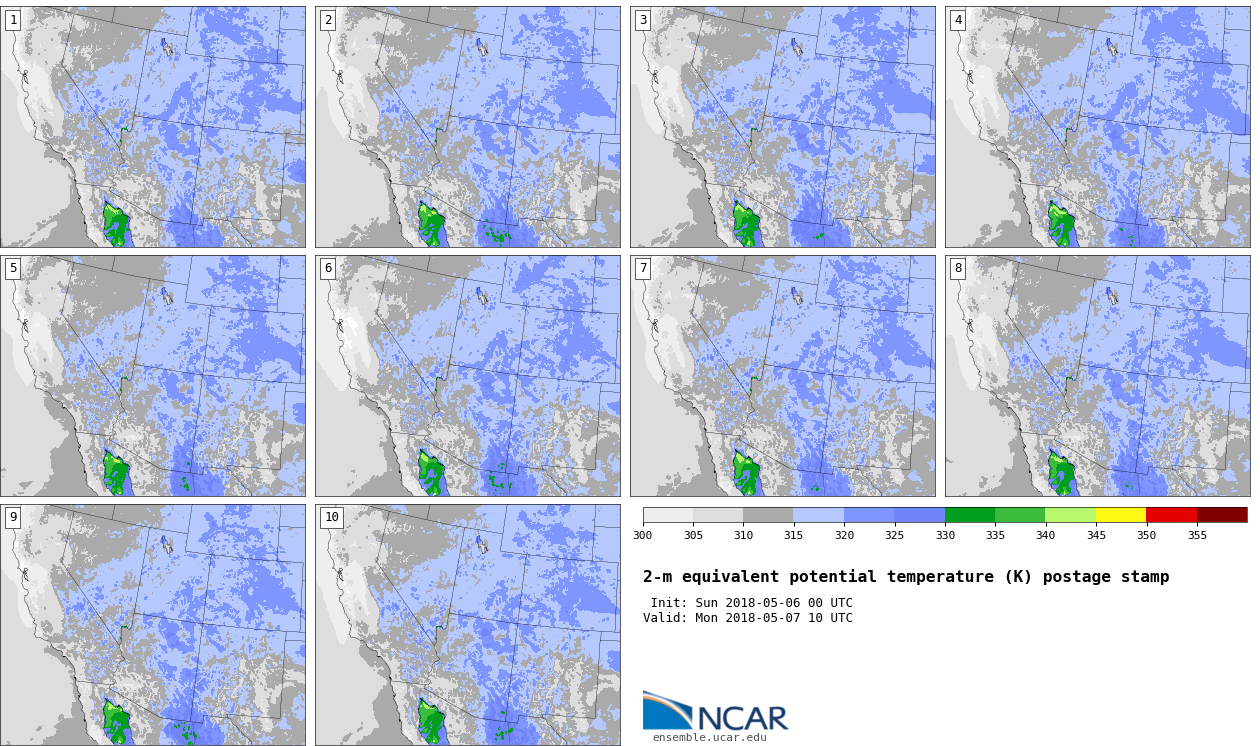 1

2

3

4

5

6

7

8

9

10

300 305 310 315 320 325 330 335 340 345 350 355

2-m equivalent potential temperature (K) postage stamp

Init: Sun 2018-05-06 00 UTC
Valid: Mon 2018-05-07 10 UTC

NCAR
ensemble.ucar.edu